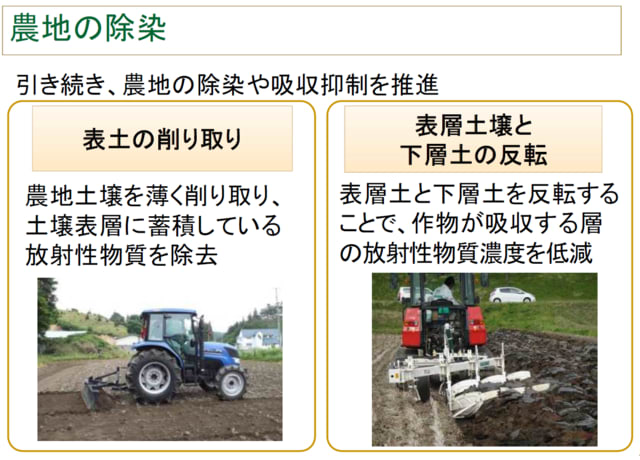 農地の除染

引き続き、農地の除染や吸収抑制を推進

表土の削り取り

農地土壌を薄く削り取り、土壌表層に蓄積している放射性物質を除去

表層土壌と下層土の反転

表層土と下層土を反転することで、作物が吸収する層の放射性物質濃度を低減